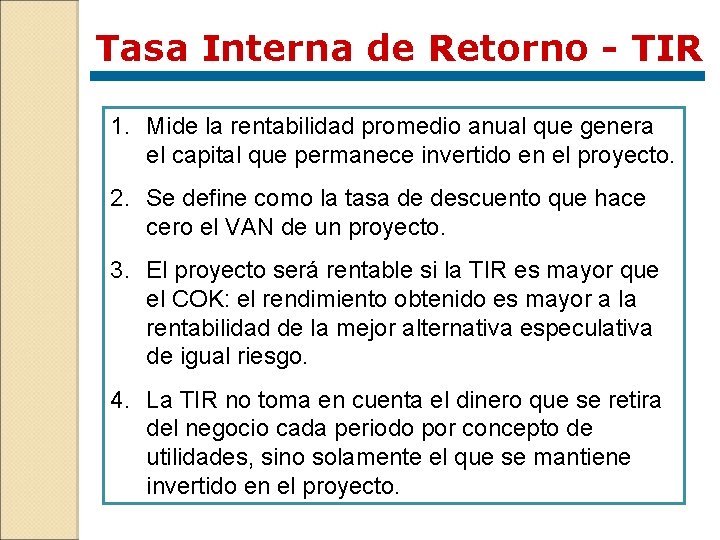 Tasa Interna de Retorno - TIR

1. Mide la rentabilidad promedio anual que genera el capital que permanece invertido en el proyecto.

2. Se define como la tasa de descuento que hace cero el VAN de un proyecto.

3. El proyecto será rentable si la TIR es mayor que el COK: el rendimiento obtenido es mayor a la rentabilidad de la mejor alternativa especulativa de igual riesgo.

4. La TIR no toma en cuenta el dinero que se retira del negocio cada periodo por concepto de utilidades, sino solamente el que se mantiene invertido en el proyecto.